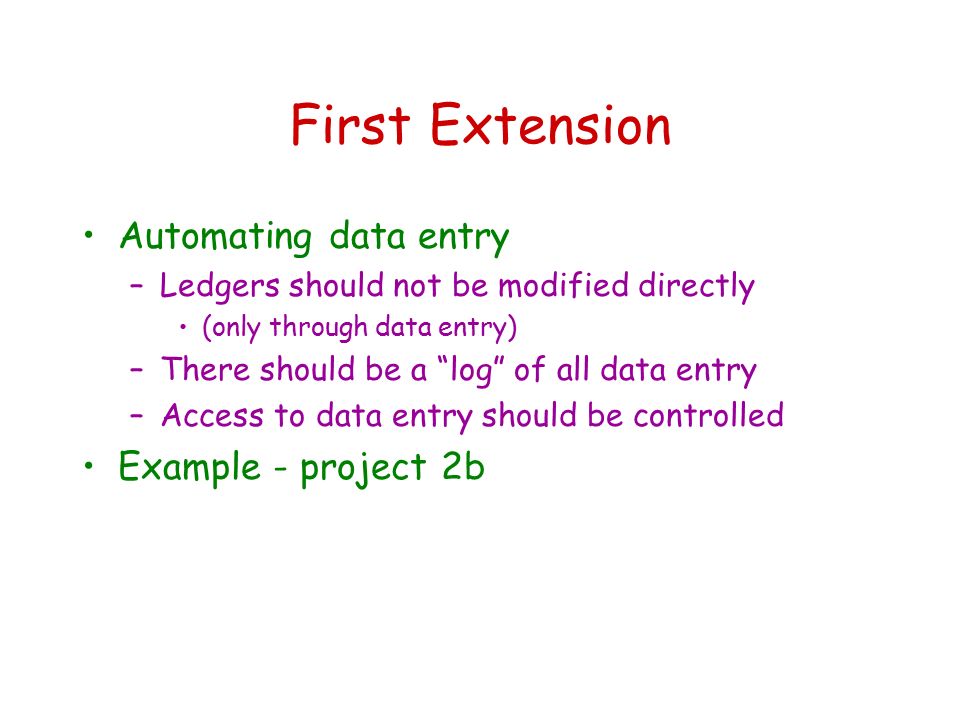 First Extension

• Automating data entry
– Ledgers should not be modified directly
• (only through data entry)
– There should be a “log” of all data entry
– Access to data entry should be controlled
• Example - project 2b